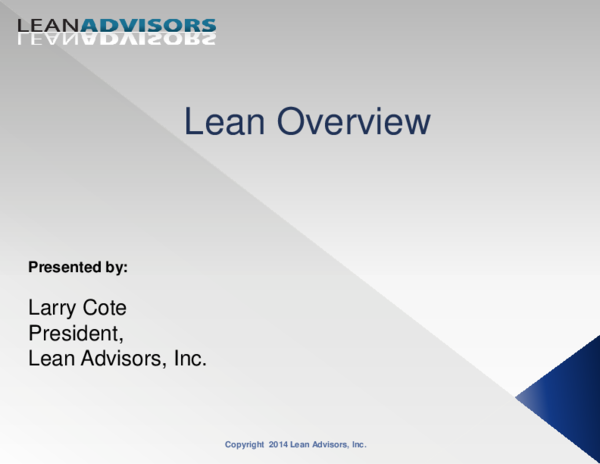 LEANADVISORS

Lean Overview

Presented by:

Larry Cote
President,
Lean Advisors, Inc.

Copyright 2014 Lean Advisors, Inc.